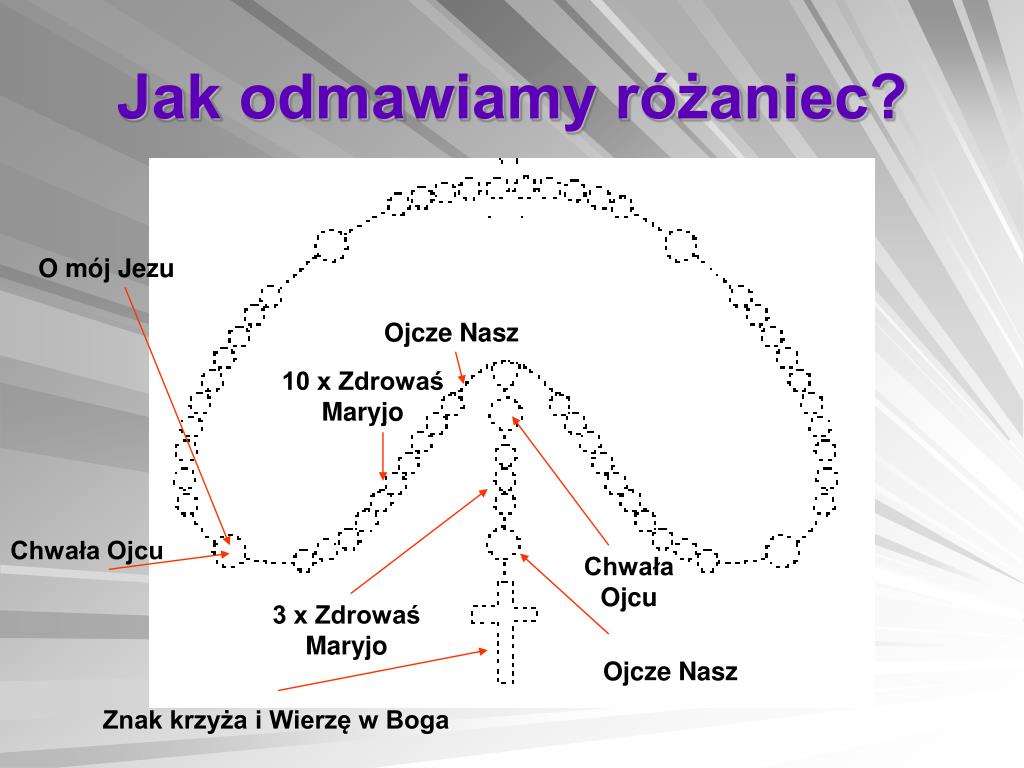 Jak odmawiamy różaniec?

O mój Jezu

Ojcze Nasz

10 x Zdrowaś Maryjo

Chwała Ojcu

Chwała Ojcu

3 x Zdrowaś Maryjo

Ojcze Nasz

Znak krzyża i Wierzę w Boga